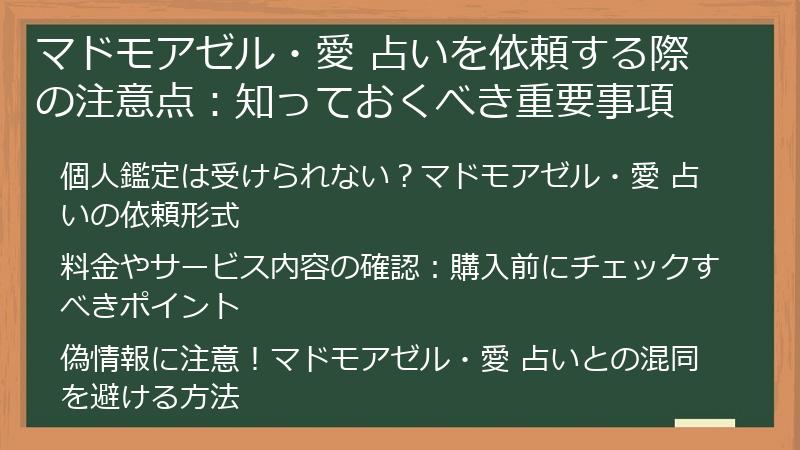 マドモアゼル・愛 占いを依頼する際の注意点：知っておくべき重要事項

個人鑑定は受けられない？マドモアゼル・愛 占いの依頼形式

料金やサービス内容の確認：購入前にチェックすべきポイント

偽情報に注意！マドモアゼル・愛 占いとの混同を避ける方法